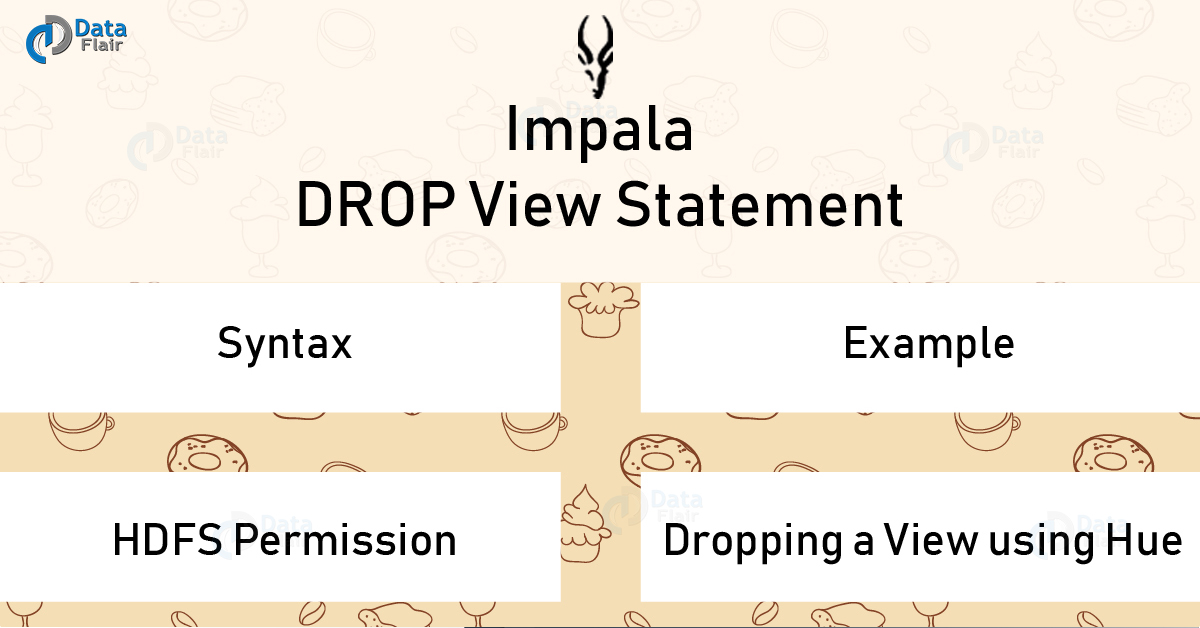 Data Flair

Impala
DROP View Statement

Syntax

Example

HDFS Permission

Dropping a View using Hue